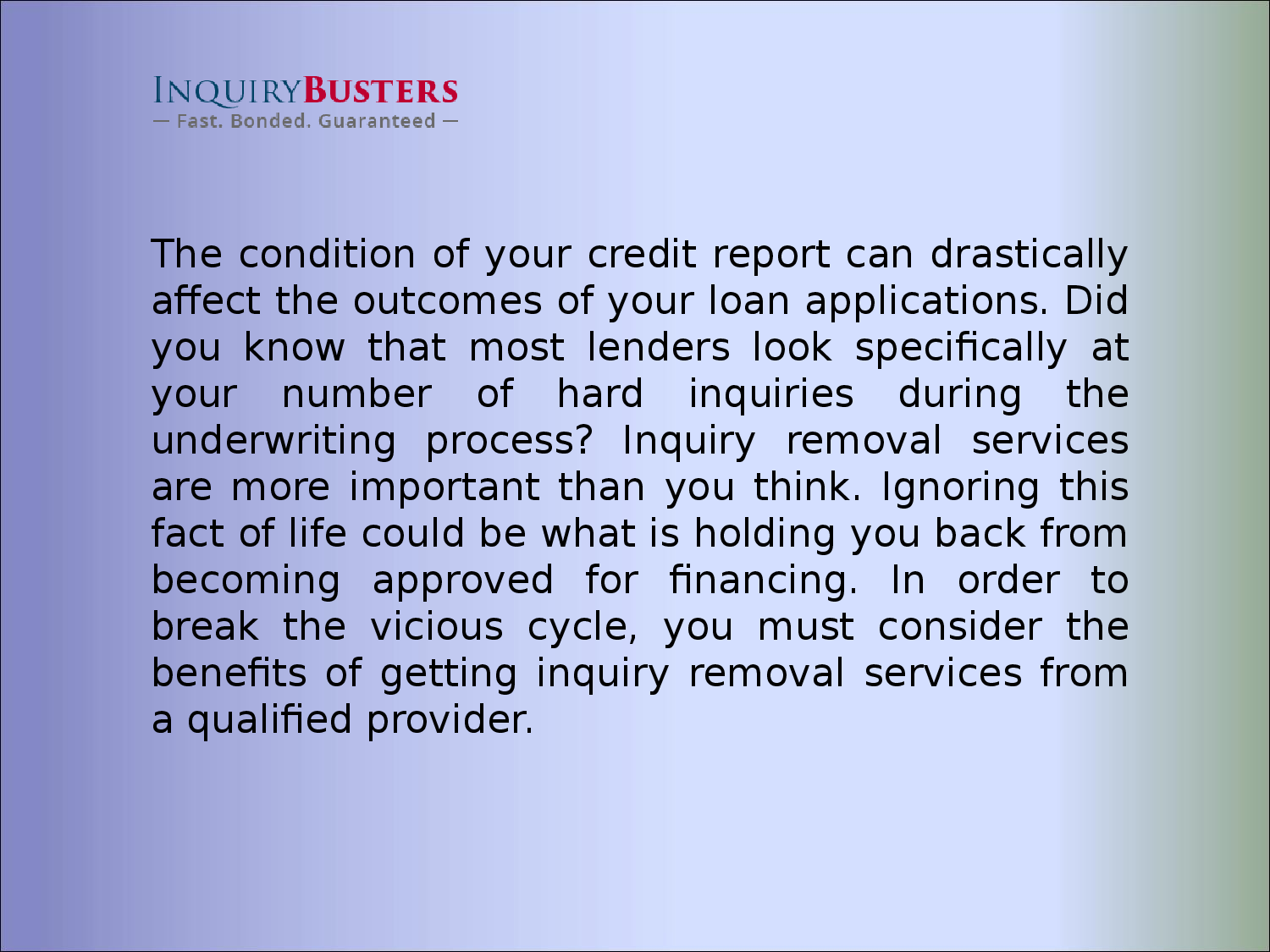 INQUIRYBUSTERS
— Fast. Bonded. Guaranteed —

The condition of your credit report can drastically affect the outcomes of your loan applications. Did you know that most lenders look specifically at your number of hard inquiries during the underwriting process? Inquiry removal services are more important than you think. Ignoring this fact of life could be what is holding you back from becoming approved for financing. In order to break the vicious cycle, you must consider the benefits of getting inquiry removal services from a qualified provider.